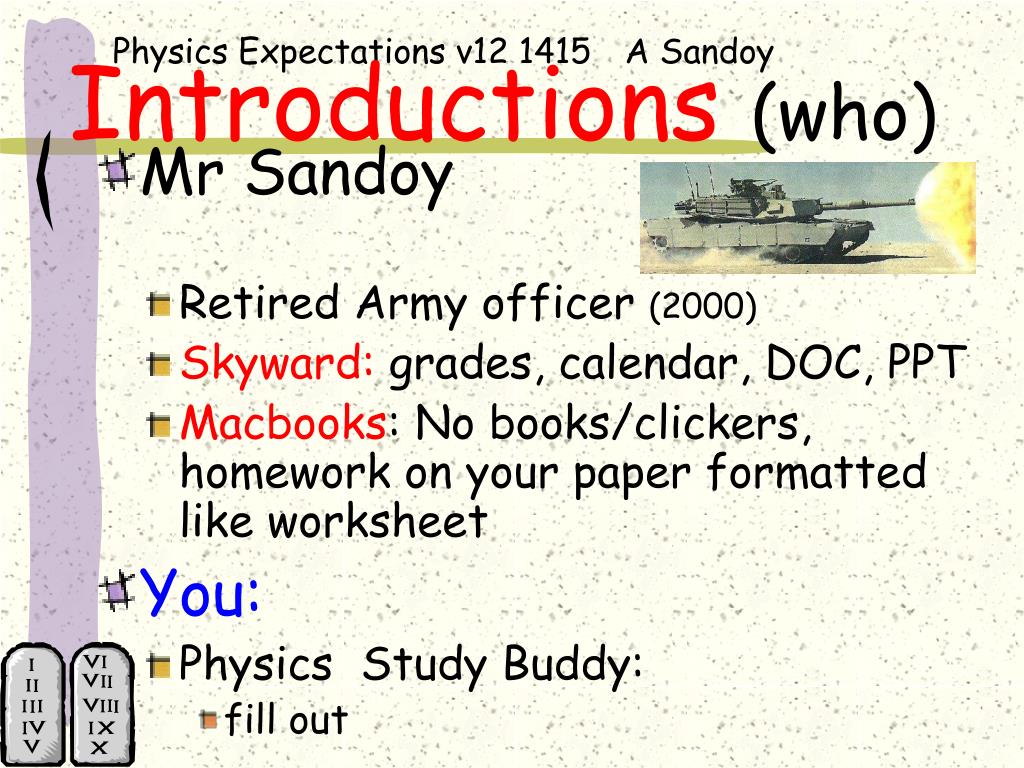 Physics Expectations v12 1415 A Sandoy

Introductions (who)

Mr Sandoy

Retired Army officer (2000)

Skyward: grades, calendar, DOC, PPT

Macbooks: No books/clickers, homework on your paper formatted like worksheet

You:

Physics Study Buddy:

fill out

I II III IV V

VI VII VIII IX X